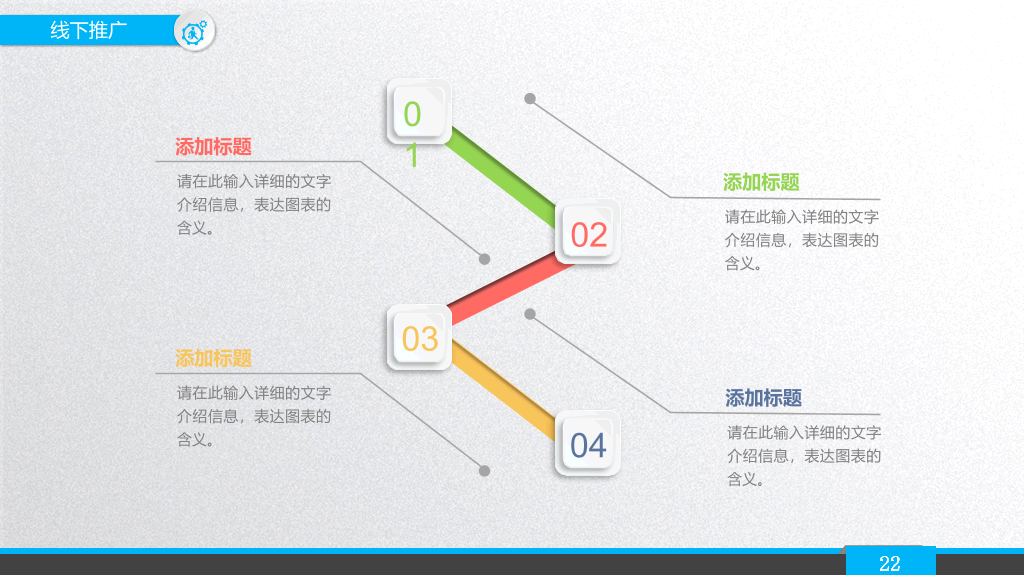 线下推广

01

添加标题

请在此输入详细的文字介绍信息，表达图表的含义。

02

添加标题

请在此输入详细的文字介绍信息，表达图表的含义。

03

添加标题

请在此输入详细的文字介绍信息，表达图表的含义。

04

添加标题

请在此输入详细的文字介绍信息，表达图表的含义。

22